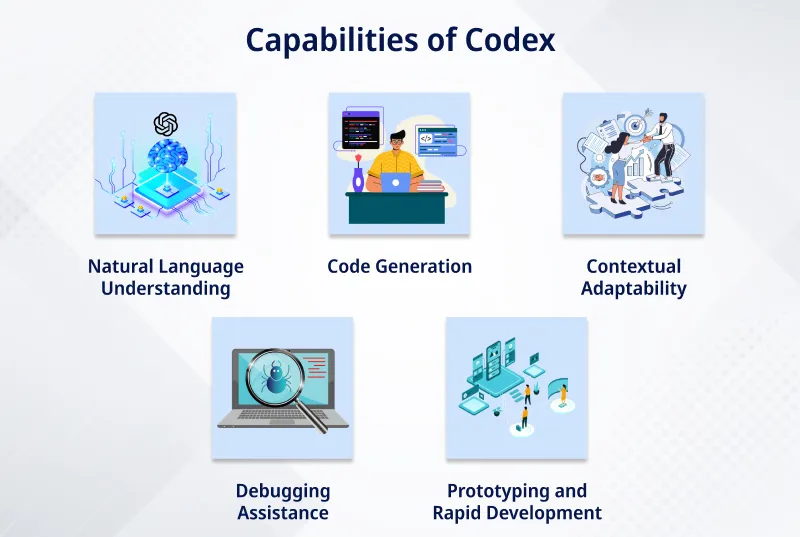 Capabilities of Codex

Natural Language Understanding

Code Generation

Contextual Adaptability

Debugging Assistance

Prototyping and Rapid Development